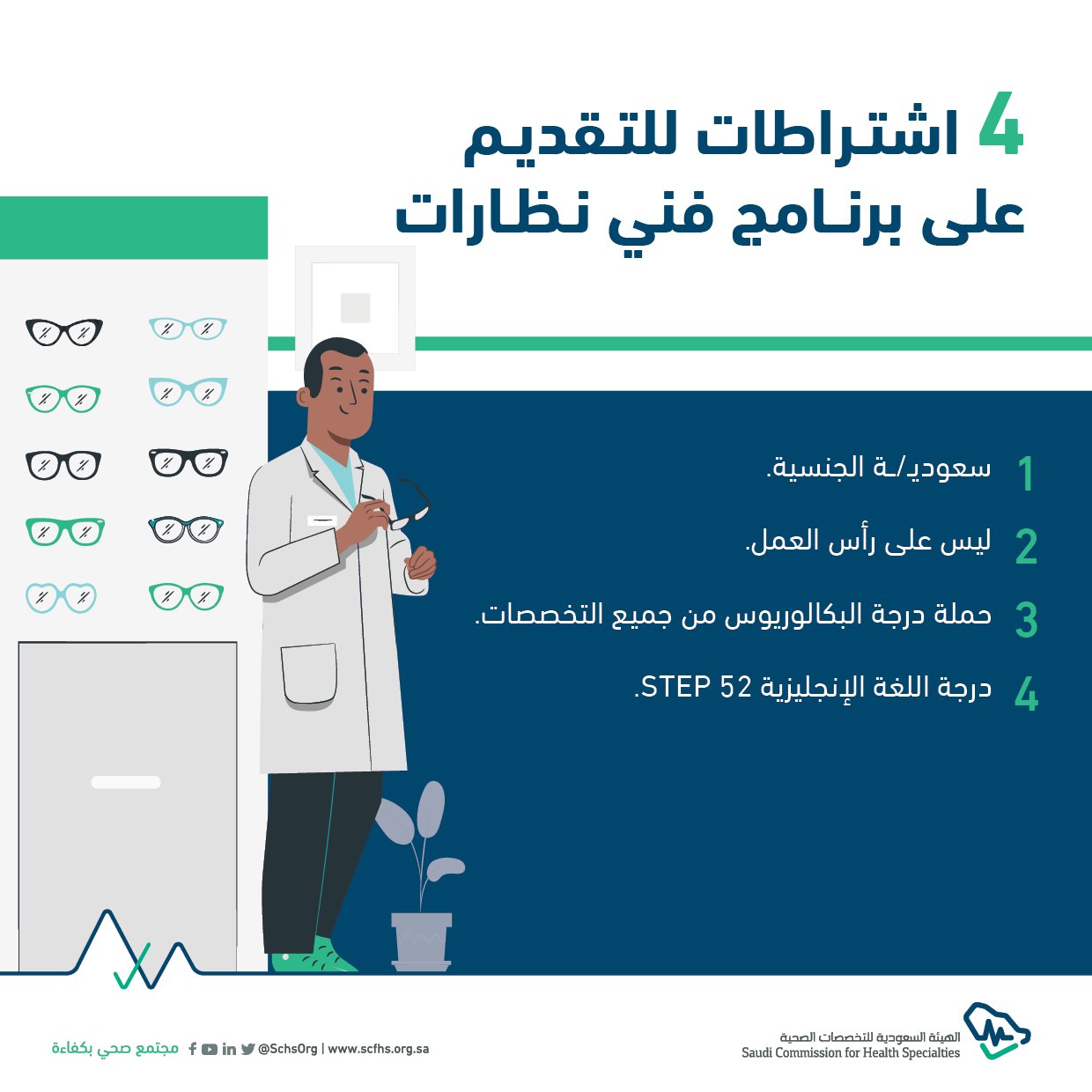 4 اشتراطات للتقديم على برنامج فني نظارات

1 سعودي/ـة الجنسية.

2 ليس على رأس العمل.

3 حملة درجة البكالوريوس من جميع التخصصات.

4 درجة اللغة الإنجليزية STEP 52.

الهيئة السعودية للتخصصات الصحية
Saudi Commission for Health Specialties

@SchsOrg | www.scfhs.org.sa

مجتمع صحي بكفاءة